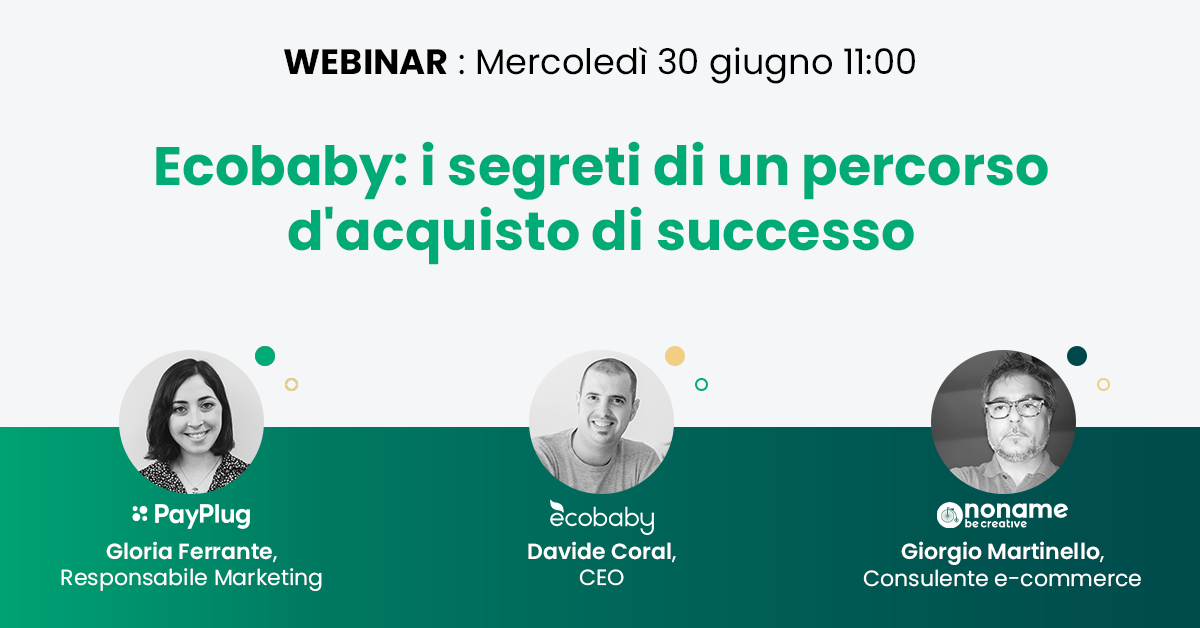 WEBINAR : Mercoledì 30 giugno 11:00

Ecobaby: i segreti di un percorso d'acquisto di successo

PayPlug
Gloria Ferrante,
Responsabile Marketing

ecobaby
Davide Coral,
CEO

noname
be creative
Giorgio Martinello,
Consulente e-commerce